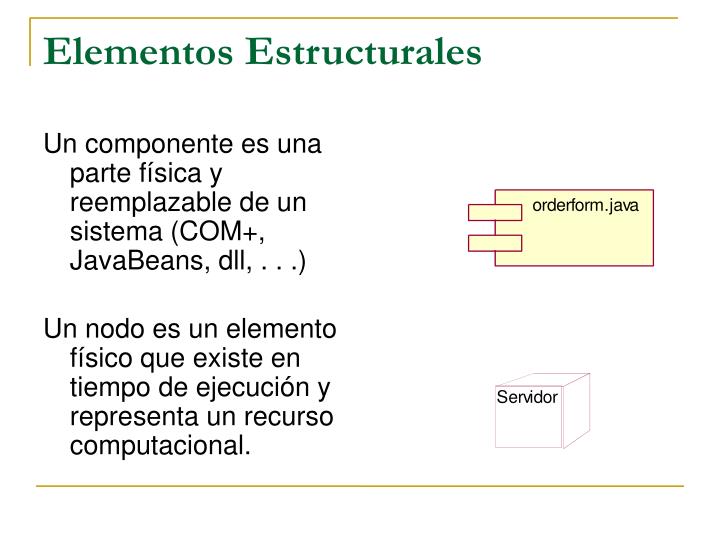 Elementos Estructurales

Un componente es una parte física y reemplazable de un sistema (COM+, JavaBeans, dll, . . .)

orderform.java

Un nodo es un elemento físico que existe en tiempo de ejecución y representa un recurso computacional.

Servidor